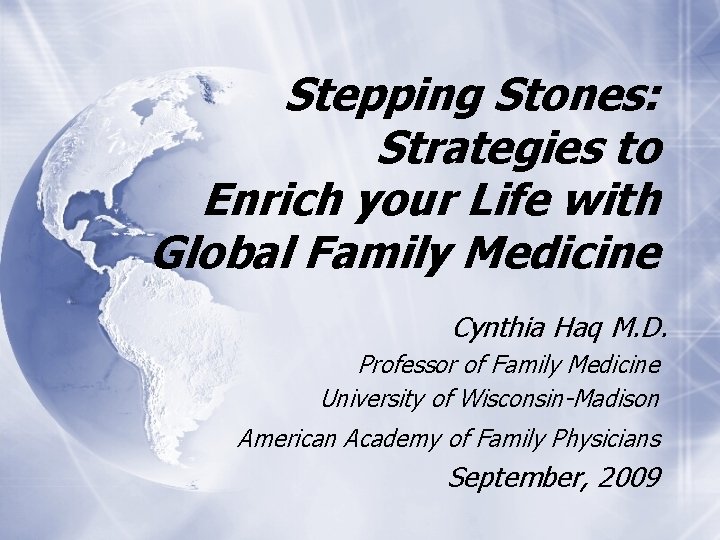 Stepping Stones: Strategies to Enrich your Life with Global Family Medicine

Cynthia Haq M.D.

Professor of Family Medicine

University of Wisconsin-Madison

American Academy of Family Physicians

September, 2009